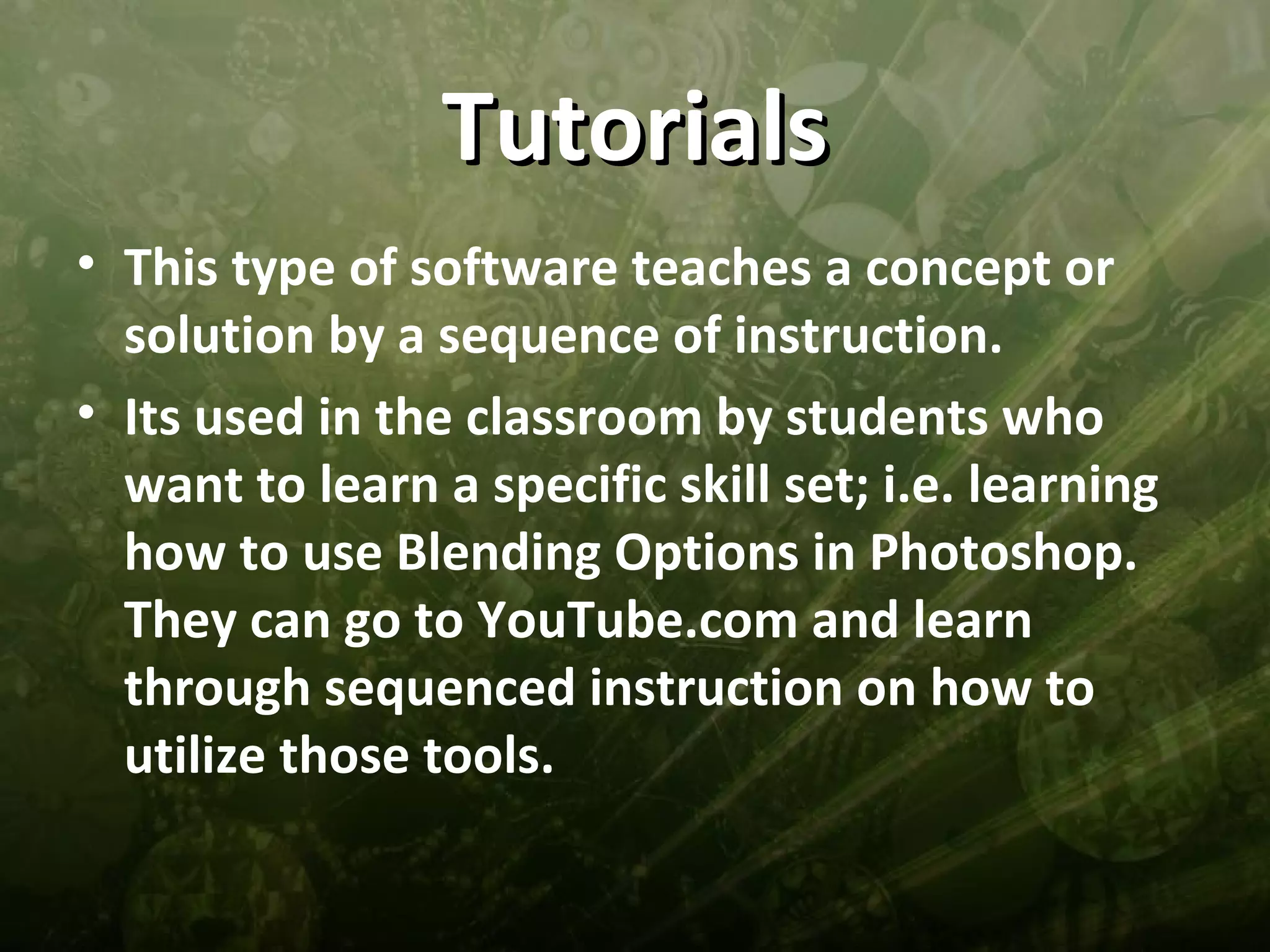 Tutorials

• This type of software teaches a concept or solution by a sequence of instruction.

• Its used in the classroom by students who want to learn a specific skill set; i.e. learning how to use Blending Options in Photoshop. They can go to YouTube.com and learn through sequenced instruction on how to utilize those tools.